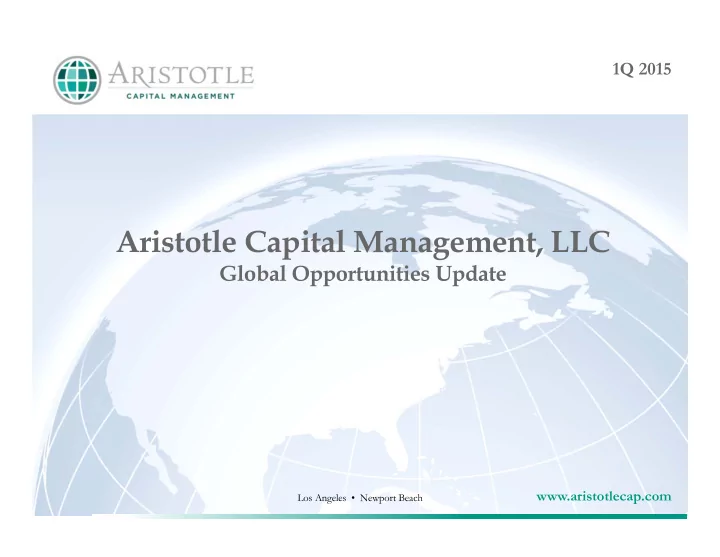 ARISTOTLE
CAPITAL MANAGEMENT

1Q 2015

Aristotle Capital Management, LLC
Global Opportunities Update

Los Angeles • Newport Beach

www.aristotlecap.com